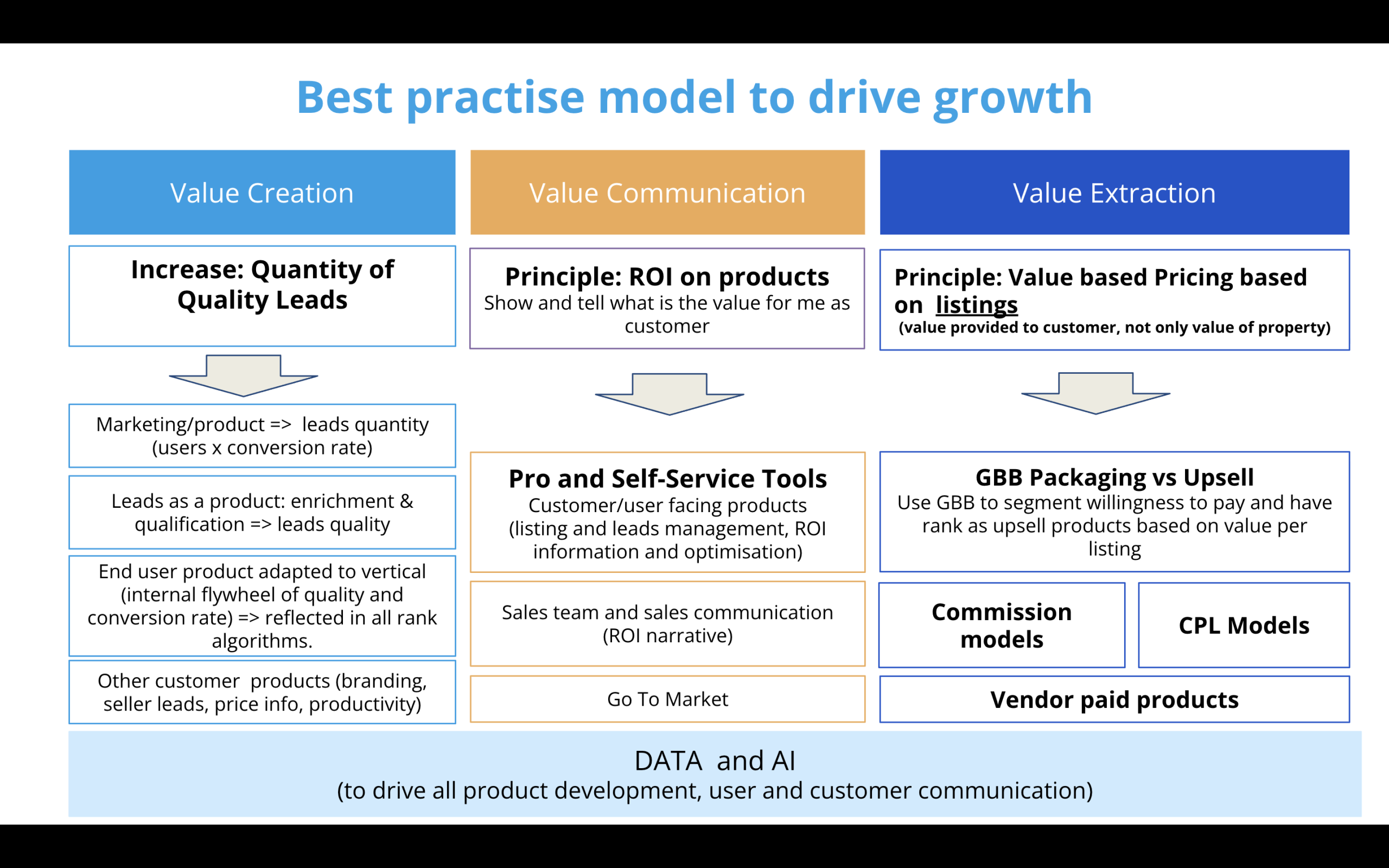 Best practise model to drive growth

Value Creation

Increase: Quantity of Quality Leads

Marketing/product => leads quantity (users x conversion rate)

Leads as a product: enrichment & qualification => leads quality

End user product adapted to vertical (internal flywheel of quality and conversion rate) => reflected in all rank algorithms.

Other customer products (branding, seller leads, price info, productivity)

Value Communication

Principle: ROI on products
Show and tell what is the value for me as customer

Pro and Self-Service Tools
Customer/user facing products (listing and leads management, ROI information and optimisation)

Sales team and sales communication (ROI narrative)

Go To Market

Value Extraction

Principle: Value based Pricing based on listings
(value provided to customer, not only value of property)

GBB Packaging vs Upsell
Use GBB to segment willingness to pay and have rank as upsell products based on value per listing

Commission models

CPL Models

Vendor paid products

DATA and AI
(to drive all product development, user and customer communication)